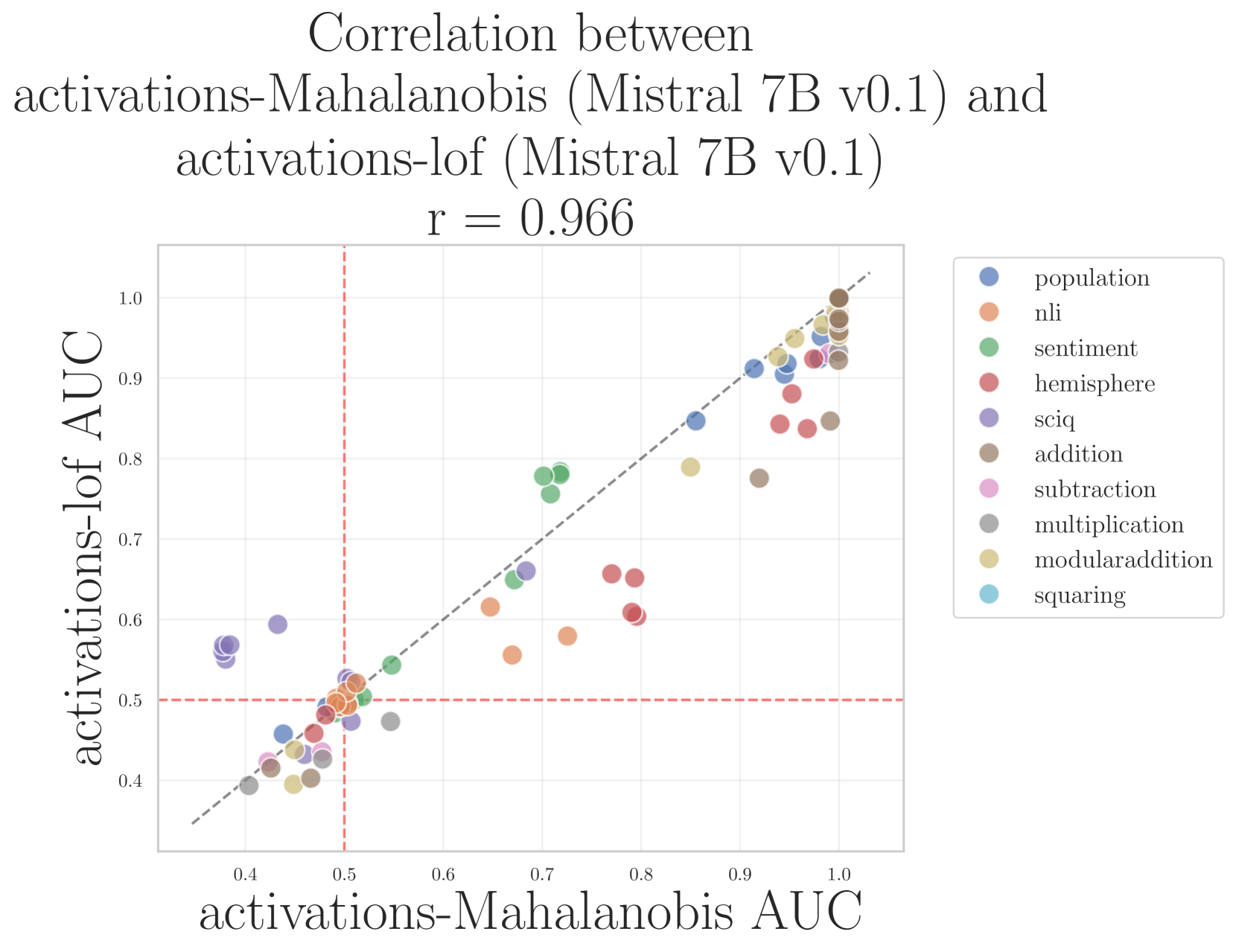 Correlation between activations-Mahalanobis (Mistral 7B v0.1) and activations-lof (Mistral 7B v0.1)
r = 0.966

activations-lof AUC

1.0
0.9
0.8
0.7
0.6
0.5
0.4

0.4 0.5 0.6 0.7 0.8 0.9 1.0

activations-Mahalanobis AUC

population
nli
sentiment
hemisphere
sciq
addition
subtraction
multiplication
modularaddition
squaring